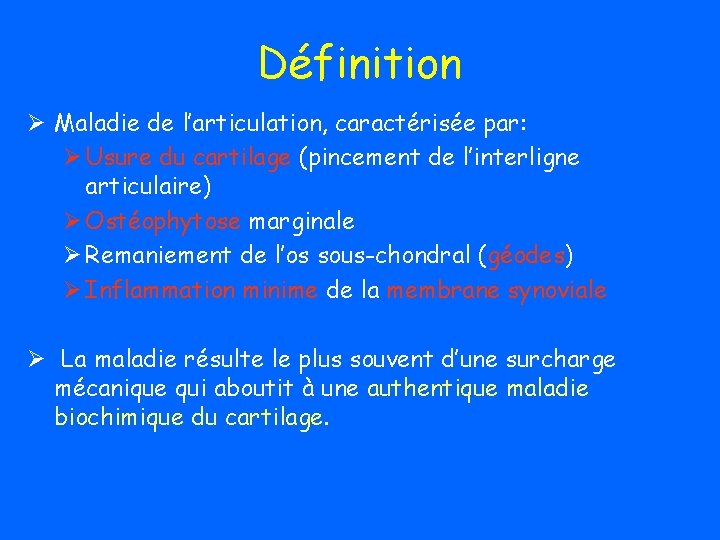 Définition

➢ Maladie de l’articulation, caractérisée par:

➢ Usure du cartilage (pincement de l’interligne articulaire)

➢ Ostéophytose marginale

➢ Remaniement de l’os sous-chondral (géodes)

➢ Inflammation minime de la membrane synoviale

➢ La maladie résulte le plus souvent d’une surcharge mécanique qui aboutit à une authentique maladie biochimique du cartilage.